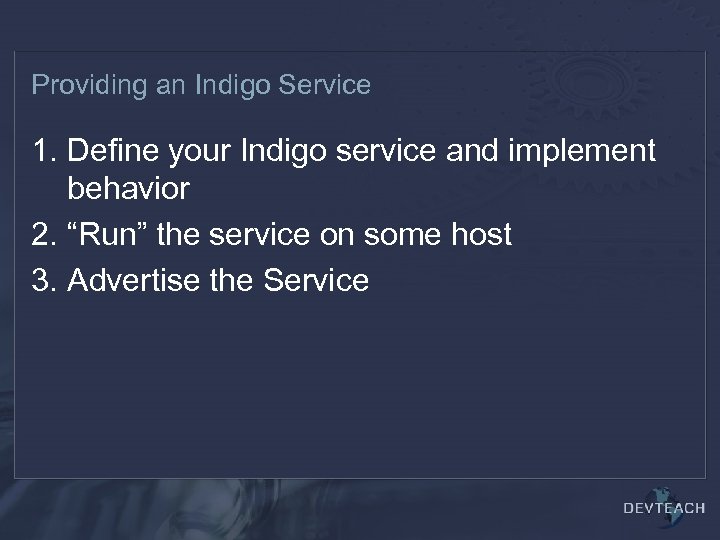 Providing an Indigo Service

1. Define your Indigo service and implement behavior
2. “Run” the service on some host
3. Advertise the Service

DEVTEACH